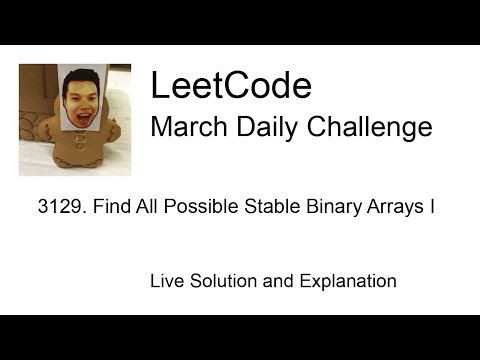 LeetCode
March Daily Challenge

3129. Find All Possible Stable Binary Arrays I

Live Solution and Explanation